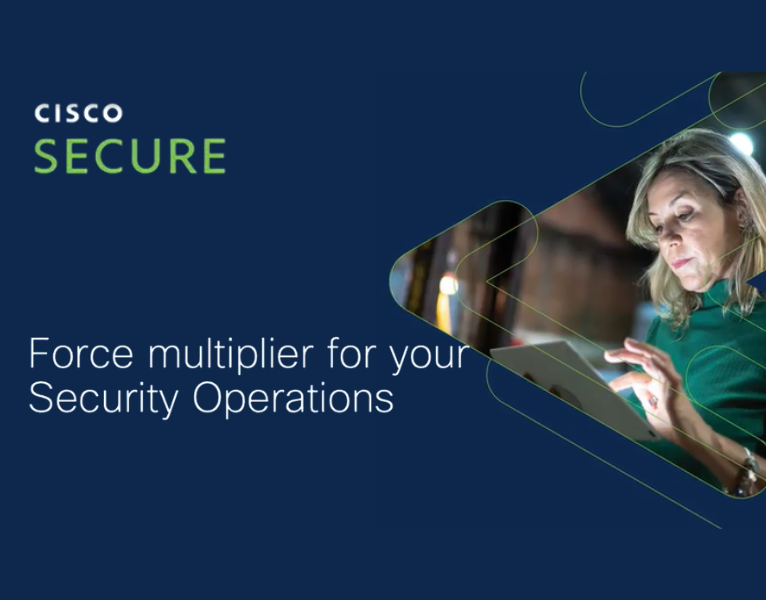 CISCO
SECURE

Force multiplier for your Security Operations